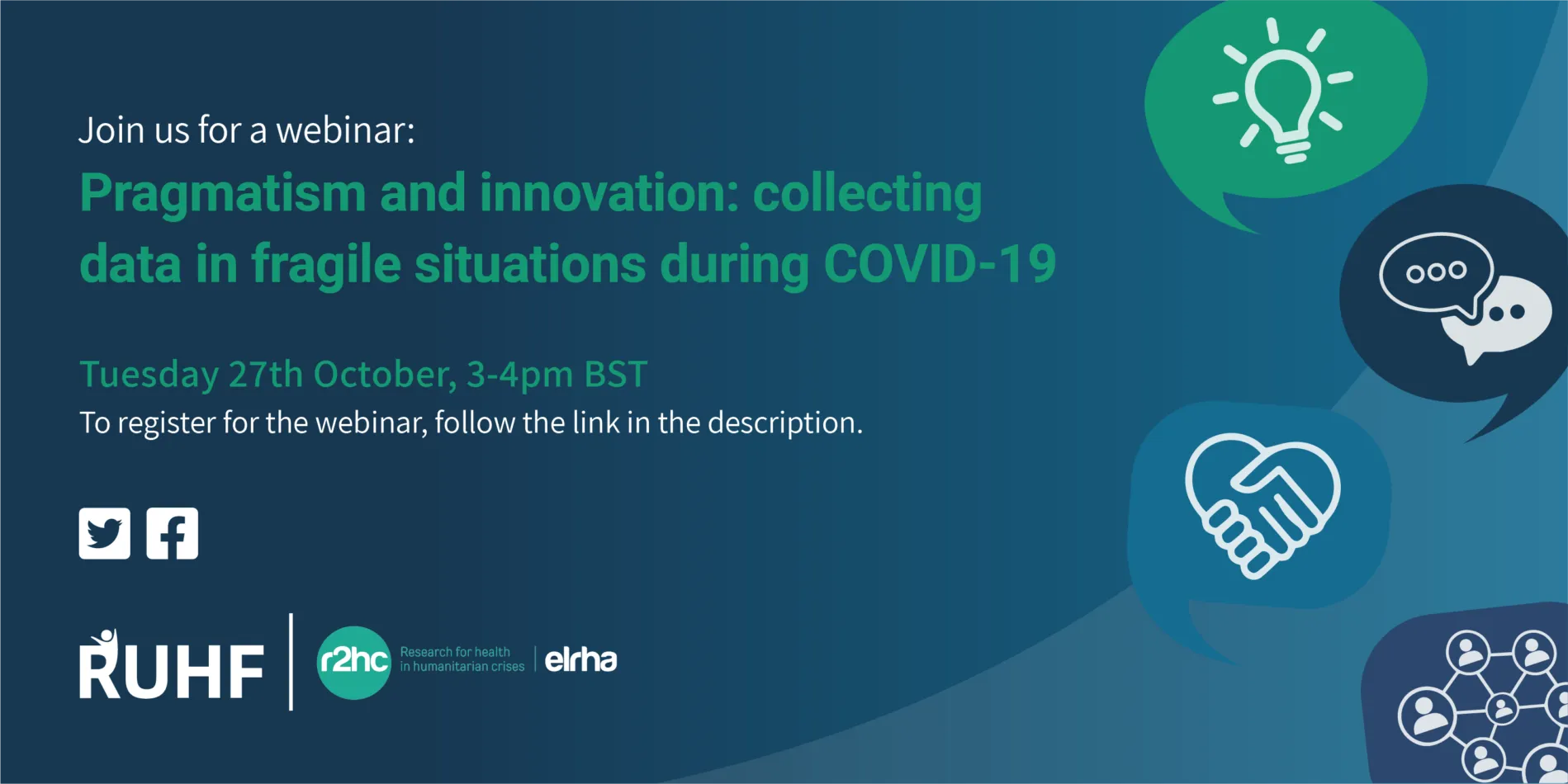 Join us for a webinar:

Pragmatism and innovation: collecting data in fragile situations during COVID-19

Tuesday 27th October, 3-4pm BST

To register for the webinar, follow the link in the description.

RUHF

r2hc Research for health in humanitarian crises

elrha